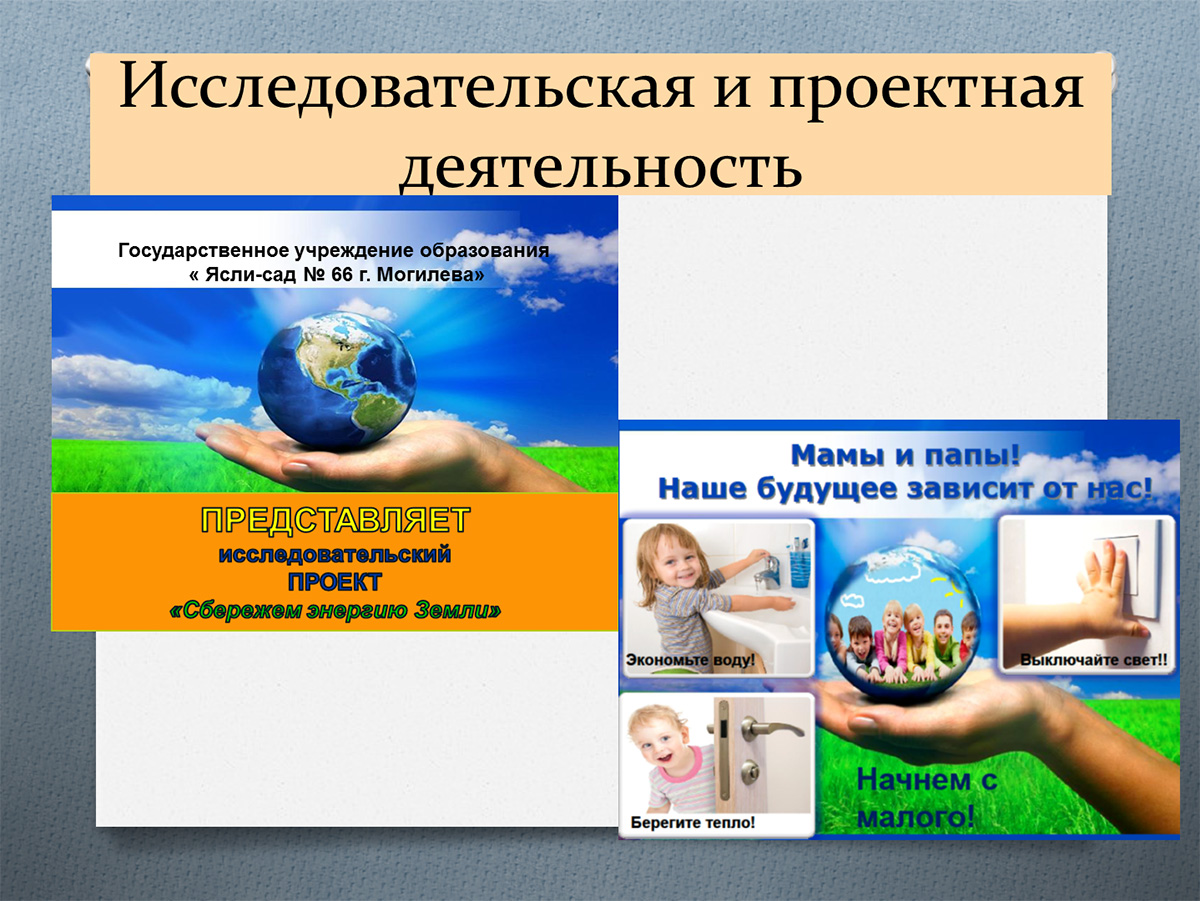 Исследовательская и проектная деятельность

Государственное учреждение образования
« Ясли-сад № 66 г. Могилева»

ПРЕДСТАВЛЯЕТ
исследовательский
ПРОЕКТ
«Сбережем энергию Земли»

Мамы и папы!
Наше будущее зависит от нас!

Экономьте воду!

Выключайте свет!!

Берегите тепло!

Начнем с малого!